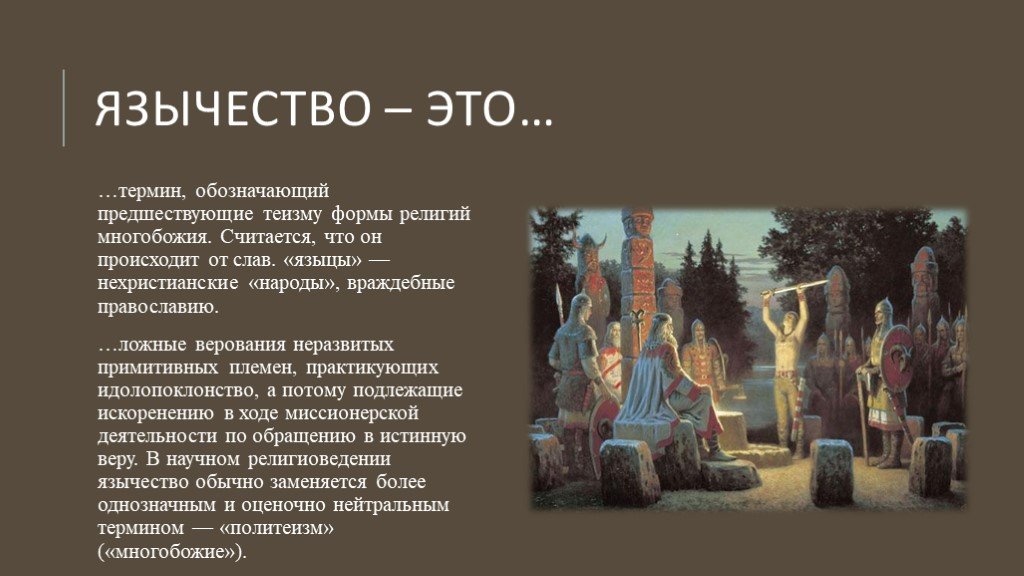 ЯЗЫЧЕСТВО – ЭТО…

…термин, обозначающий предшествующие теизму формы религий многобожия. Считается, что он происходит от слав. «языцы» — нехристианские «народы», враждебные православию.

…ложные верования неразвитых примитивных племен, практикующих идолопоклонство, а потому подлежащие искоренению в ходе миссионерской деятельности по обращению в истинную веру. В научном религиоведении язычество обычно заменяется более однозначным и оценочно нейтральным термином — «политеизм» («многобожие»).